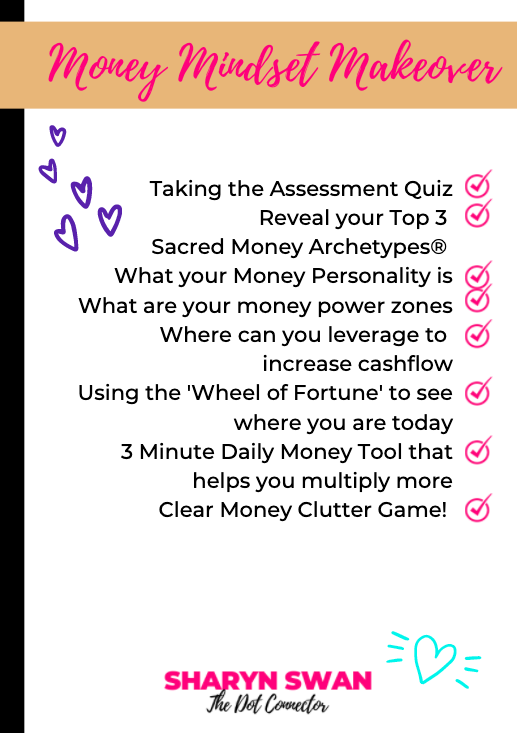 Money Mindset Makeover

Taking the Assessment Quiz
Reveal your Top 3 Sacred Money Archetypes®
What your Money Personality is
What are your money power zones
Where can you leverage to increase cashflow
Using the 'Wheel of Fortune' to see where you are today
3 Minute Daily Money Tool that helps you multiply more
Clear Money Clutter Game!

SHARYN SWAN
The Dot Connector